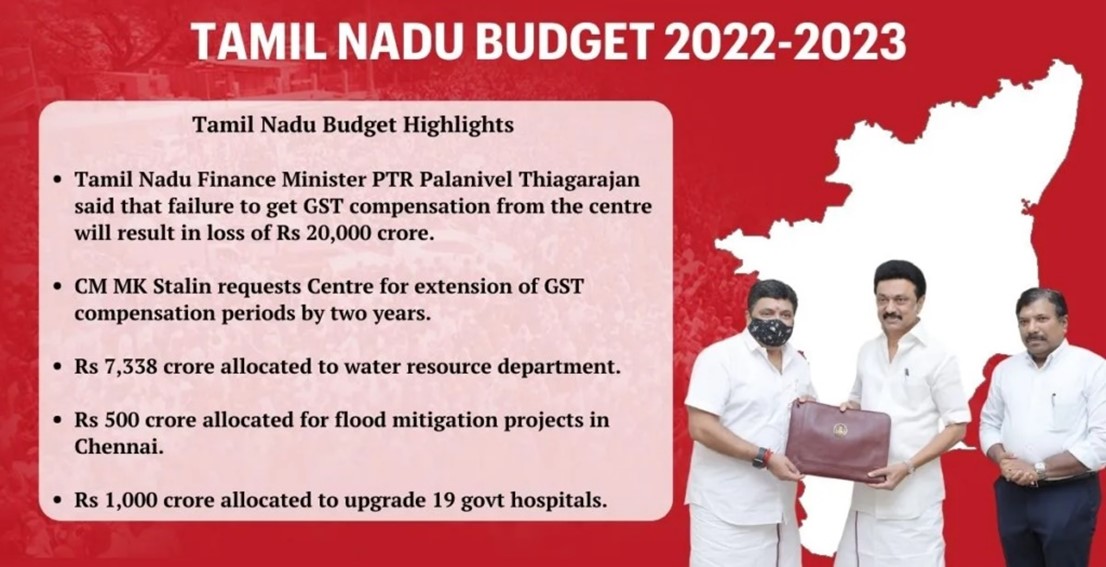 TAMIL NADU BUDGET 2022-2023

Tamil Nadu Budget Highlights

• Tamil Nadu Finance Minister PTR Palanivel Thiagarajan said that failure to get GST compensation from the centre will result in loss of Rs 20,000 crore.

• CM MK Stalin requests Centre for extension of GST compensation periods by two years.

• Rs 7,338 crore allocated to water resource department.

• Rs 500 crore allocated for flood mitigation projects in Chennai.

• Rs 1,000 crore allocated to upgrade 19 govt hospitals.